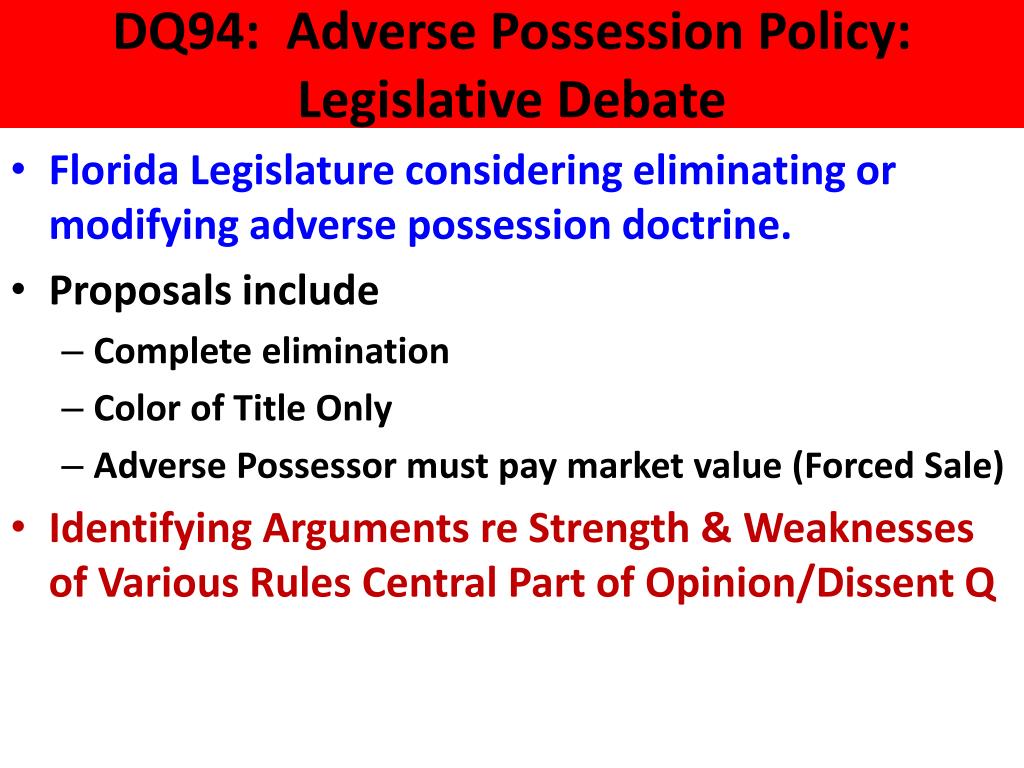 DQ94: Adverse Possession Policy: Legislative Debate

• Florida Legislature considering eliminating or modifying adverse possession doctrine.
• Proposals include
– Complete elimination
– Color of Title Only
– Adverse Possessor must pay market value (Forced Sale)
• Identifying Arguments re Strength & Weaknesses of Various Rules Central Part of Opinion/Dissent Q